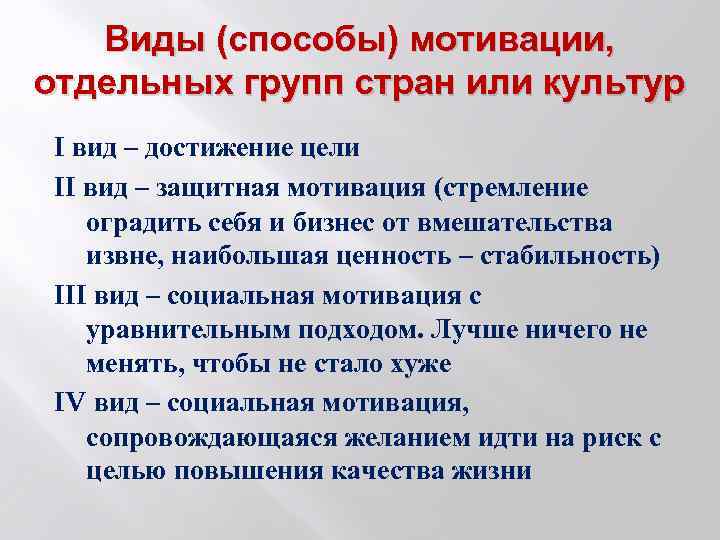 Виды (способы) мотивации, отдельных групп стран или культур

I вид – достижение цели

II вид – защитная мотивация (стремление оградить себя и бизнес от вмешательства извне, наибольшая ценность – стабильность)

III вид – социальная мотивация с уравнительным подходом. Лучше ничего не менять, чтобы не стало хуже

IV вид – социальная мотивация, сопровождающаяся желанием идти на риск с целью повышения качества жизни